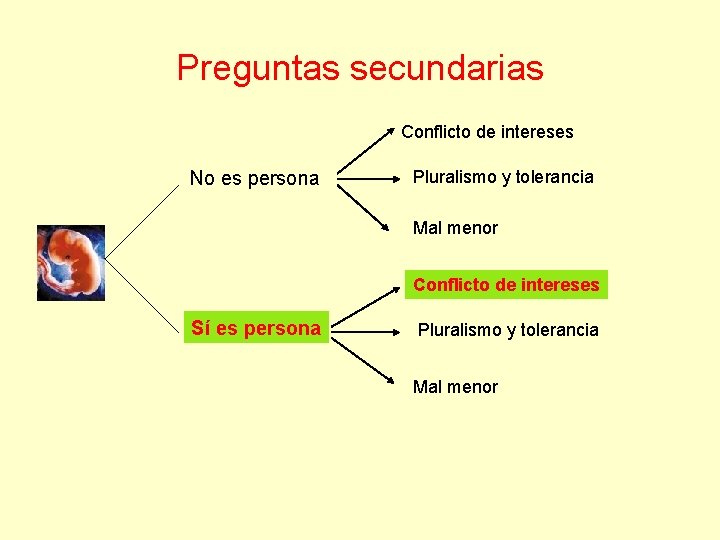 Preguntas secundarias

No es persona

Conflicto de intereses

Pluralismo y tolerancia

Mal menor

Sí es persona

Conflicto de intereses

Pluralismo y tolerancia

Mal menor